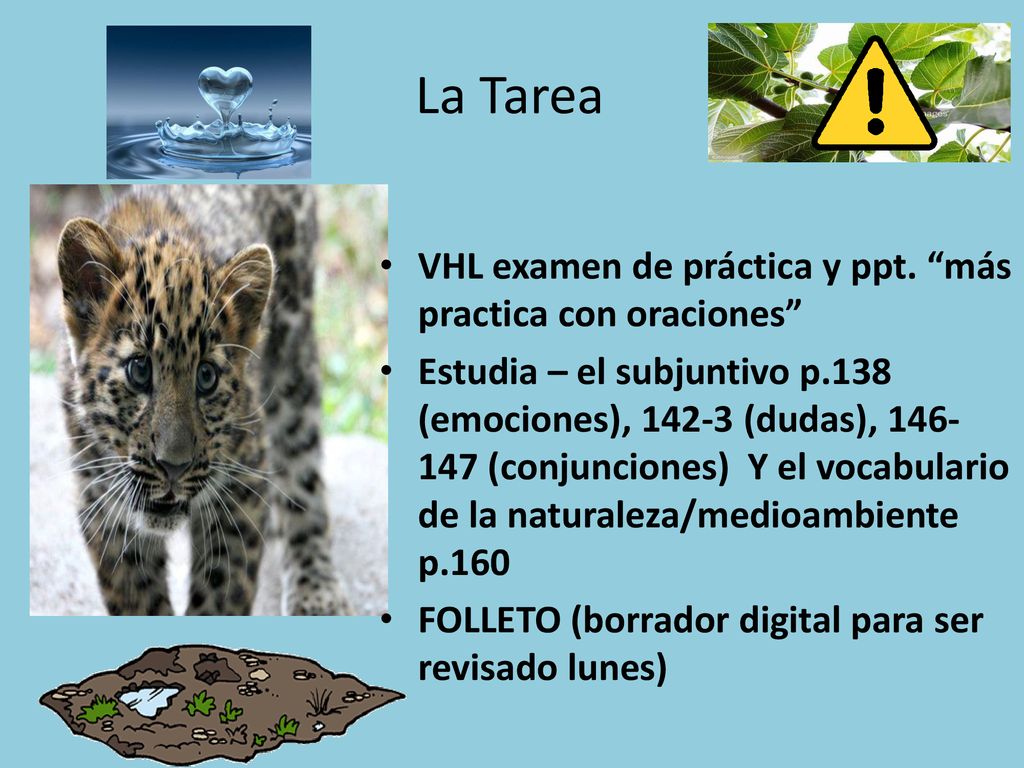 La Tarea

• VHL examen de práctica y ppt. “más practica con oraciones”
• Estudia – el subjuntivo p.138 (emociones), 142-3 (dudas), 146-147 (conjunciones) Y el vocabulario de la naturaleza/medioambiente p.160
• FOLLETO (borrador digital para ser revisado lunes)